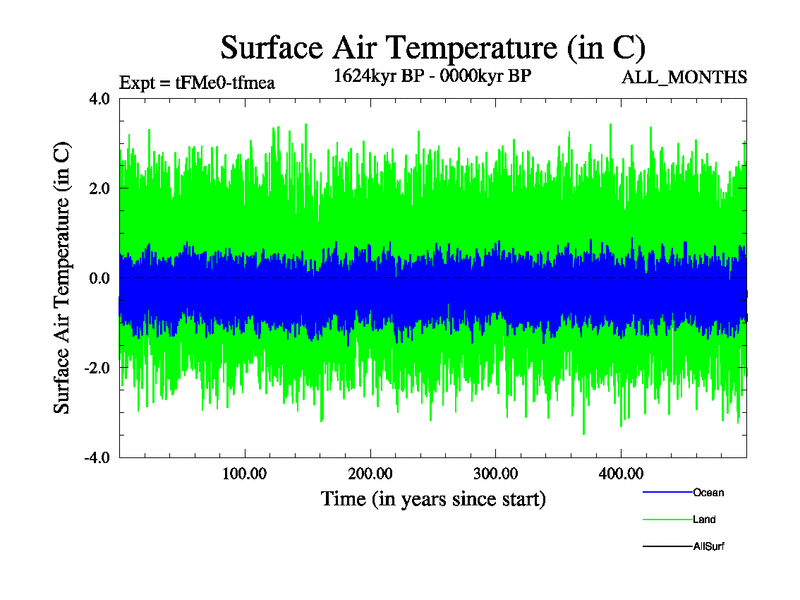 Surface Air Temperature (in C)

Expt = tFMe0-tfmea

1624kyr BP - 0000kyr BP

ALL_MONTHS

Surface Air Temperature (in C)

4.0

2.0

0.0

-2.0

-4.0

100.00

200.00

300.00

400.00

Time (in years since start)

Ocean

Land

AllSurf